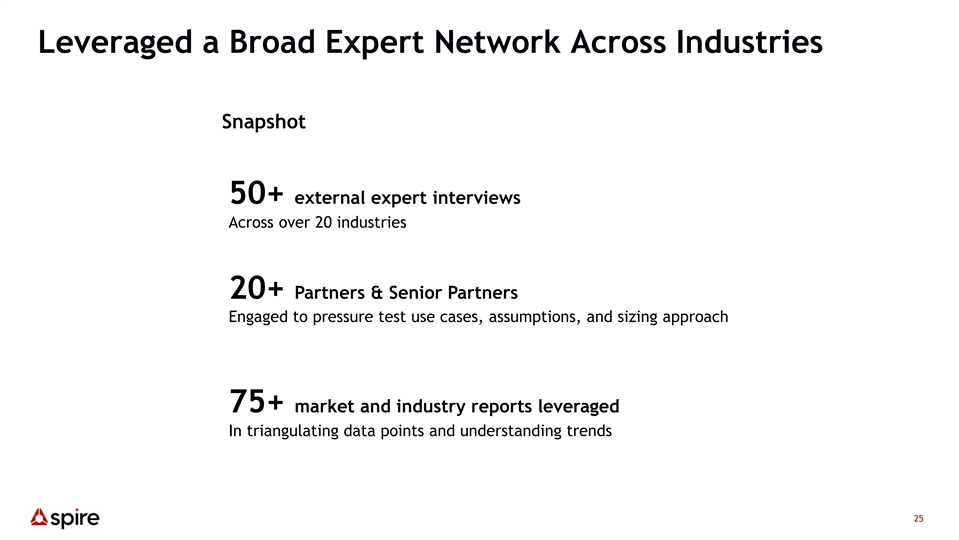 Leveraged a Broad Expert Network Across Industries

Snapshot

50+ external expert interviews
Across over 20 industries

20+ Partners & Senior Partners
Engaged to pressure test use cases, assumptions, and sizing approach

75+ market and industry reports leveraged
In triangulating data points and understanding trends

spire

25